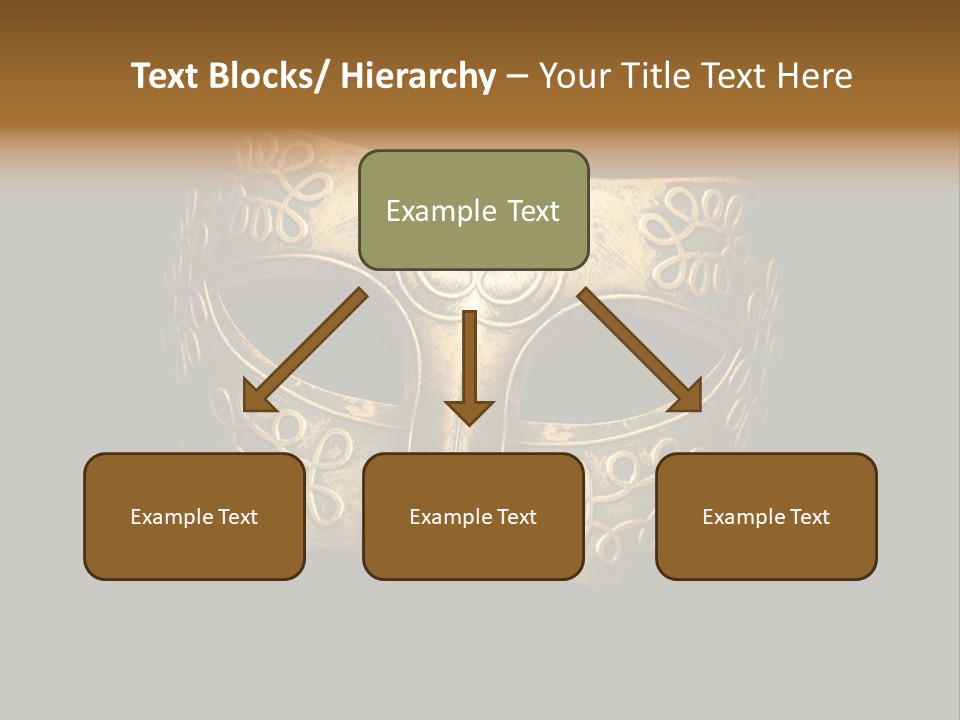 Text Blocks/ Hierarchy – Your Title Text Here

Example Text

Example Text

Example Text

Example Text